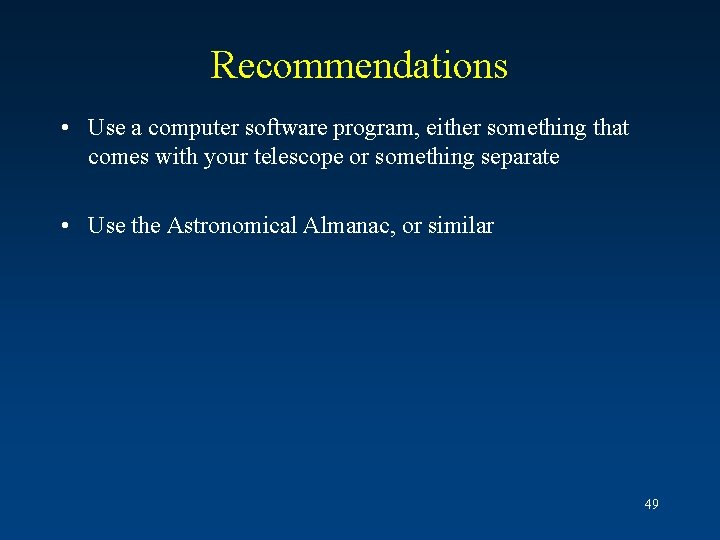 Recommendations

• Use a computer software program, either something that comes with your telescope or something separate

• Use the Astronomical Almanac, or similar

49